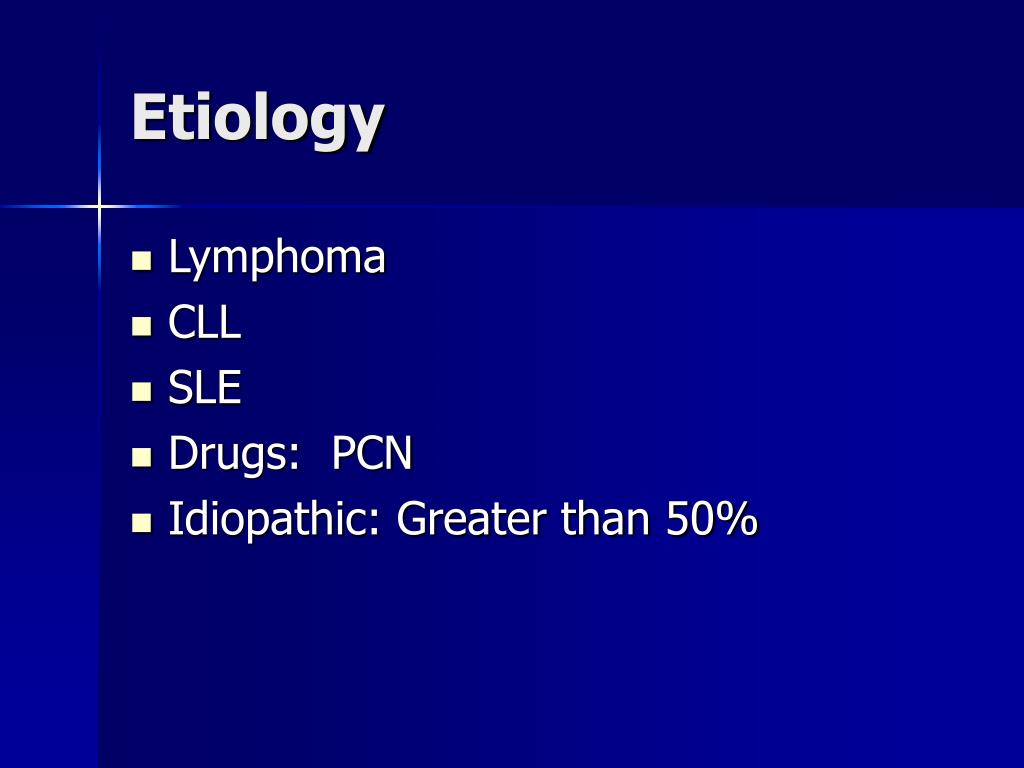 Etiology

- Lymphoma
- CLL
- SLE
- Drugs: PCN
- Idiopathic: Greater than 50%